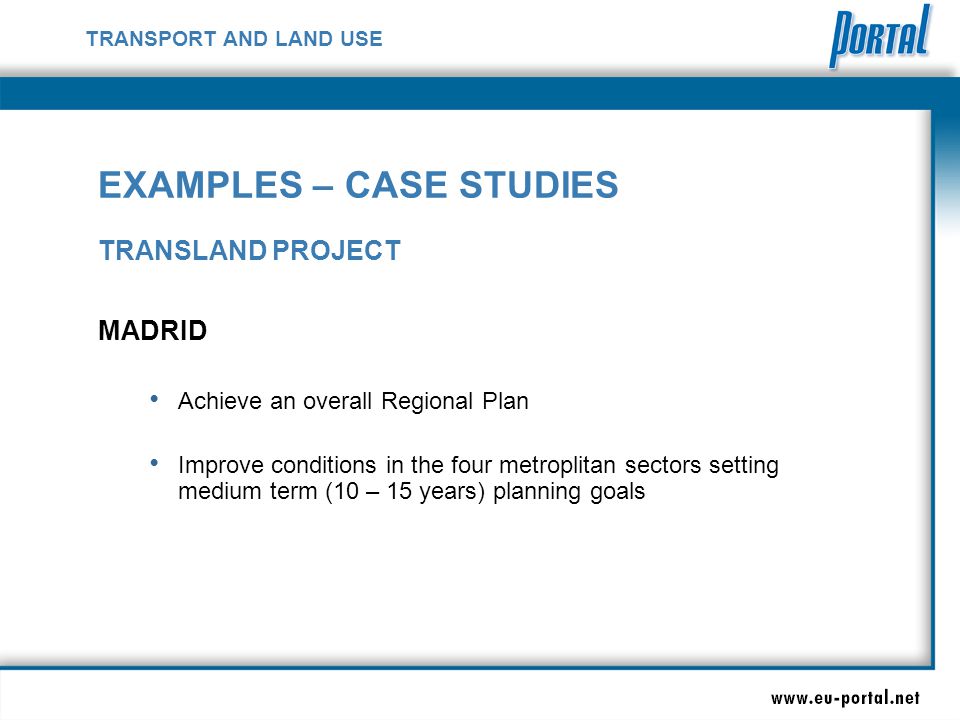 TRANSPORT AND LAND USE

PORTAL

EXAMPLES – CASE STUDIES

TRANSLAND PROJECT

MADRID

• Achieve an overall Regional Plan

• Improve conditions in the four metroplitan sectors setting medium term (10 – 15 years) planning goals

www.eu-portal.net